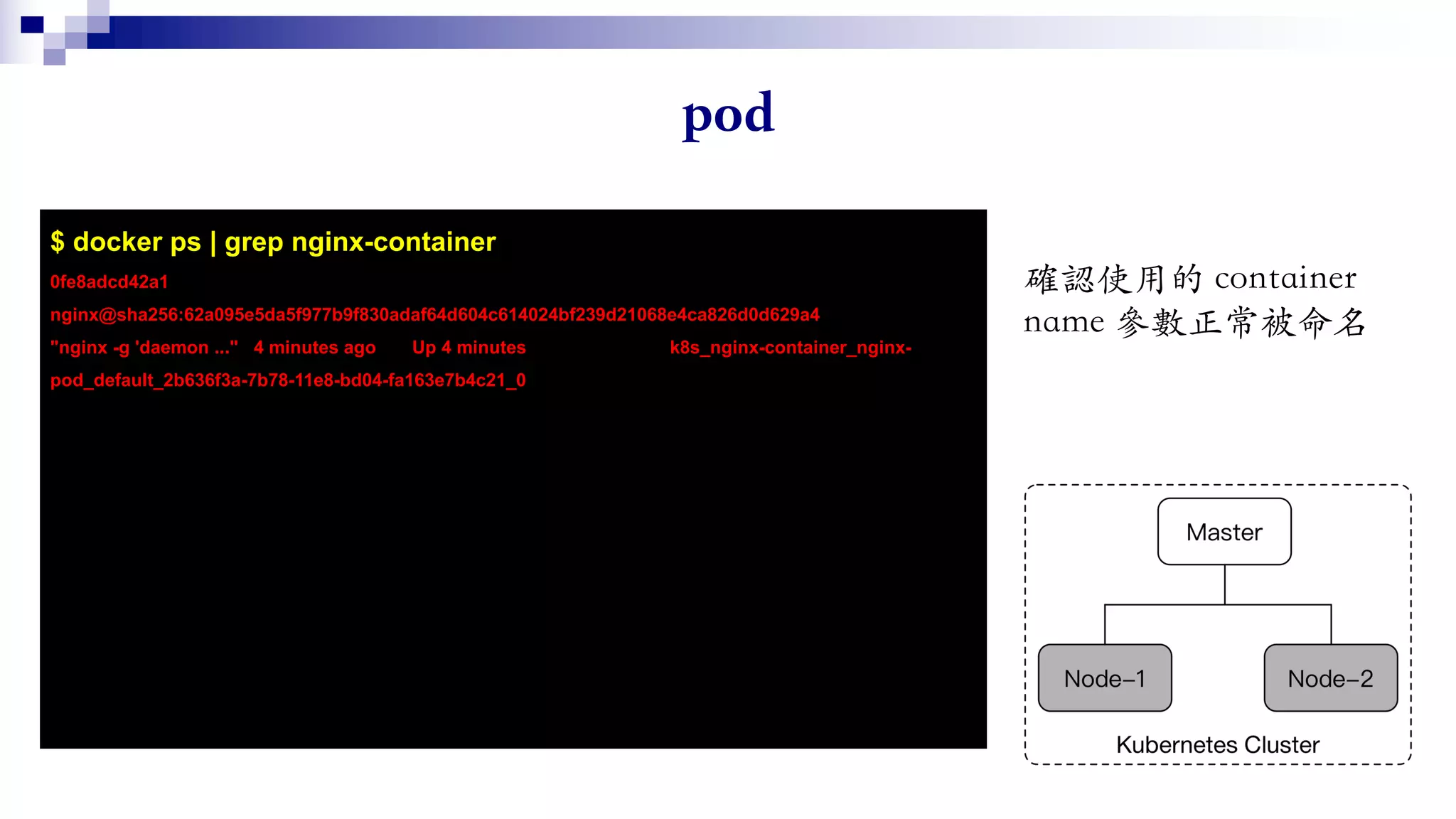 pod

$ docker ps | grep nginx-container

0fe8adcd42a1
nginx@sha256:62a095e5da5f977b9f830adaf64d604c614024bf239d21068e4ca826d0d629a4
"nginx -g 'daemon …" 4 minutes ago Up 4 minutes k8s_nginx-container_nginx-pod_default_2b636f3a-7b78-11e8-bd04-fa163e7b4c21_0

確認使用的 container name 參數正常被命名

Master

Node–1

Node–2

Kubernetes Cluster